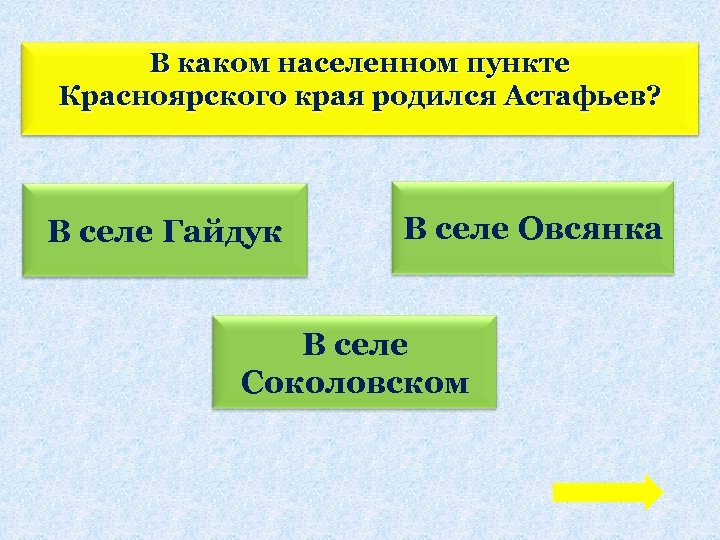 В каком населенном пункте Красноярского края родился Астафьев?

В селе Гайдук

В селе Овсянка

В селе Соколовском